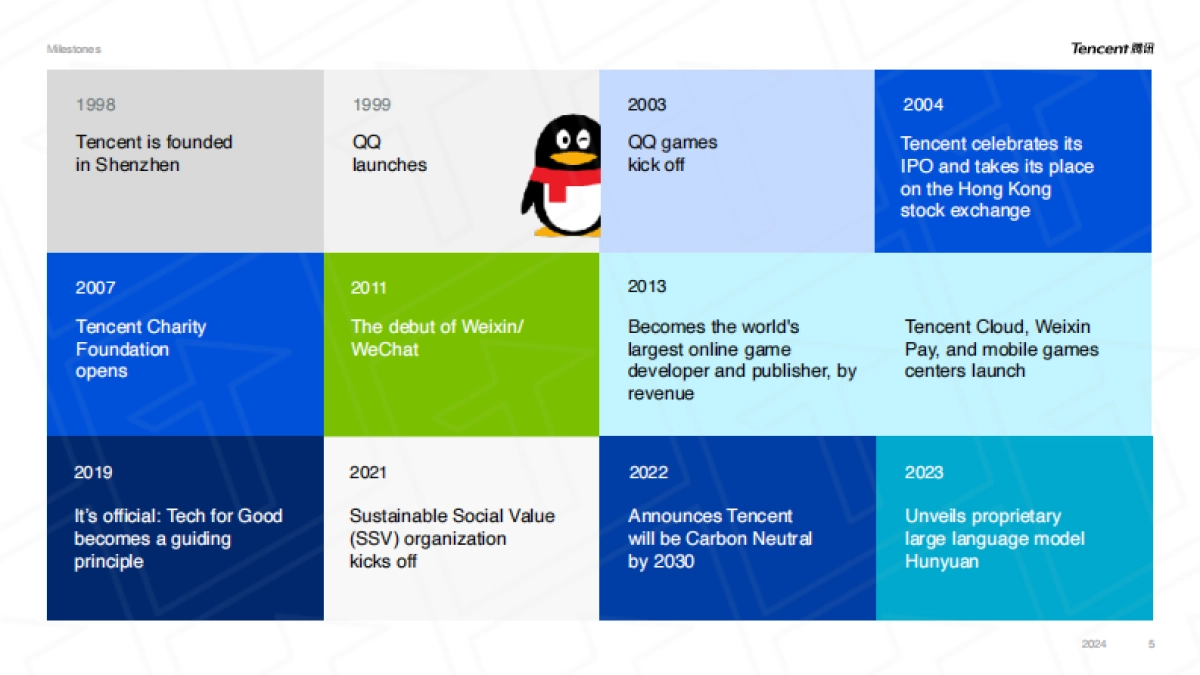 Milestones

Tencent 腾讯

1998

Tencent is founded in Shenzhen

1999

QQ launches

2003

QQ games kick off

2004

Tencent celebrates its IPO and takes its place on the Hong Kong stock exchange

2007

Tencent Charity Foundation opens

2011

The debut of Weixin/ WeChat

2013

Becomes the world's largest online game developer and publisher, by revenue

Tencent Cloud, Weixin Pay, and mobile games centers launch

2019

It's official: Tech for Good becomes a guiding principle

2021

Sustainable Social Value (SSV) organization kicks off

2022

Announces Tencent will be Carbon Neutral by 2030

2023

Unveils proprietary large language model Hunyuan

2024

5